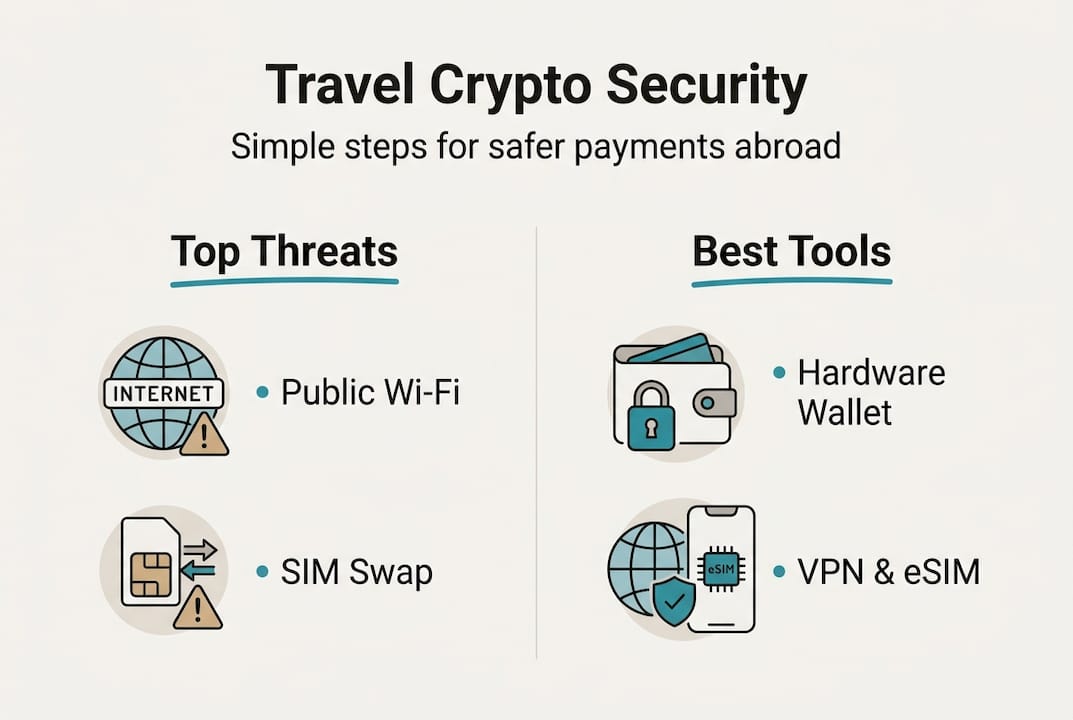 Travel Crypto Security

Simple steps for safer payments abroad

Top Threats

INTERNET

• Public Wi-Fi

• SIM Swap

Best Tools

• Hardware Wallet

eSIM

• VPN & eSIM